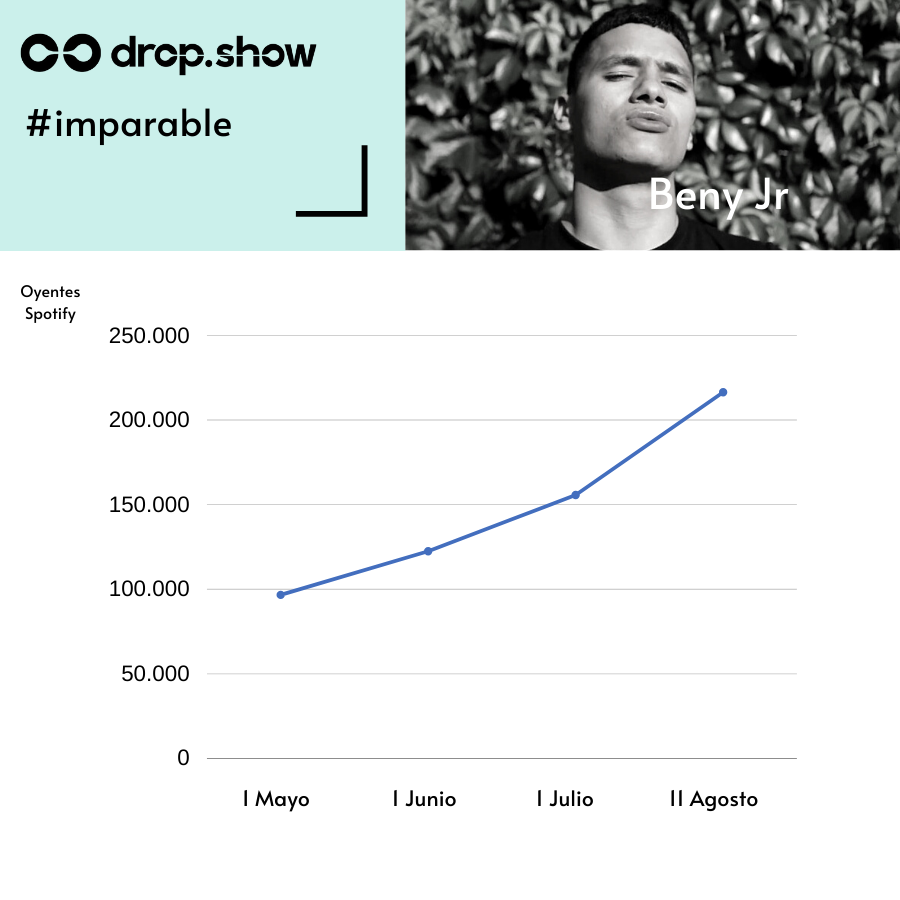 drop.show

#imparable

Beny Jr

Oyentes Spotify

250.000
200.000
150.000
100.000
50.000
0

1 Mayo
1 Junio
1 Julio
11 Agosto